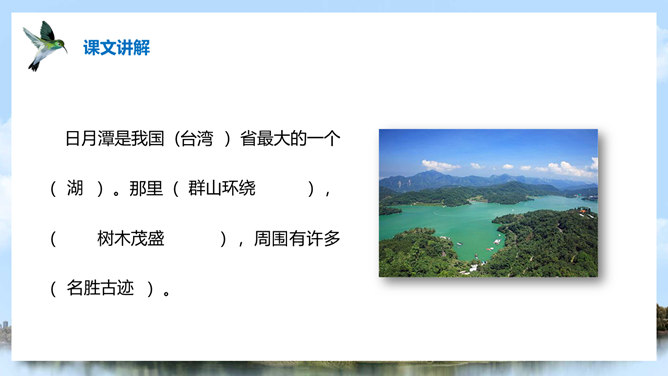 课文讲解

日月潭是我国（台湾 ）省最大的一个（ 湖 ）。那里（ 群山环绕 ），（ 树木茂盛 ），周围有许多（ 名胜古迹 ）。